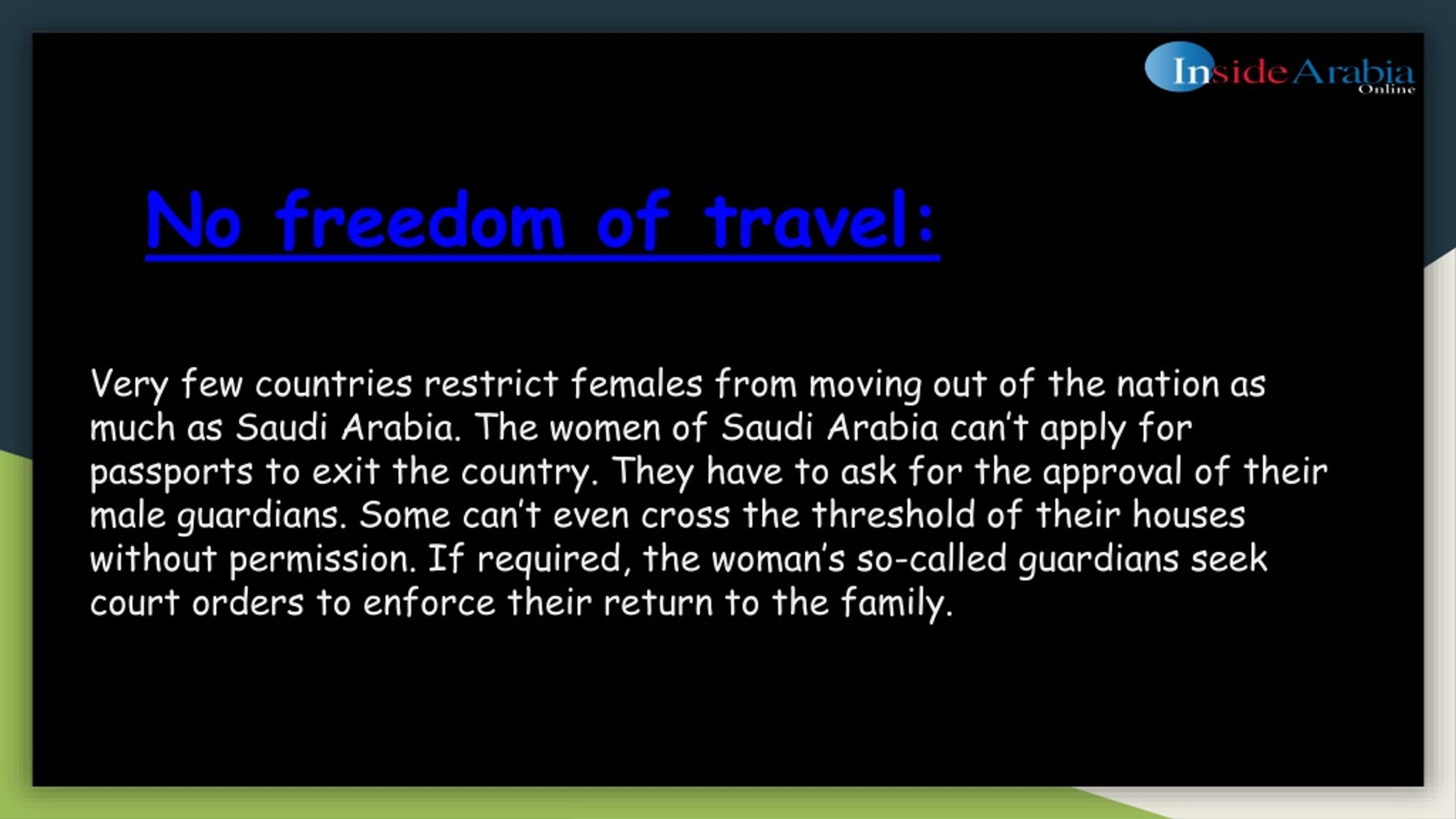 InsideArabia
Online

No freedom of travel:

Very few countries restrict females from moving out of the nation as much as Saudi Arabia. The women of Saudi Arabia can't apply for passports to exit the country. They have to ask for the approval of their male guardians. Some can't even cross the threshold of their houses without permission. If required, the woman's so-called guardians seek court orders to enforce their return to the family.